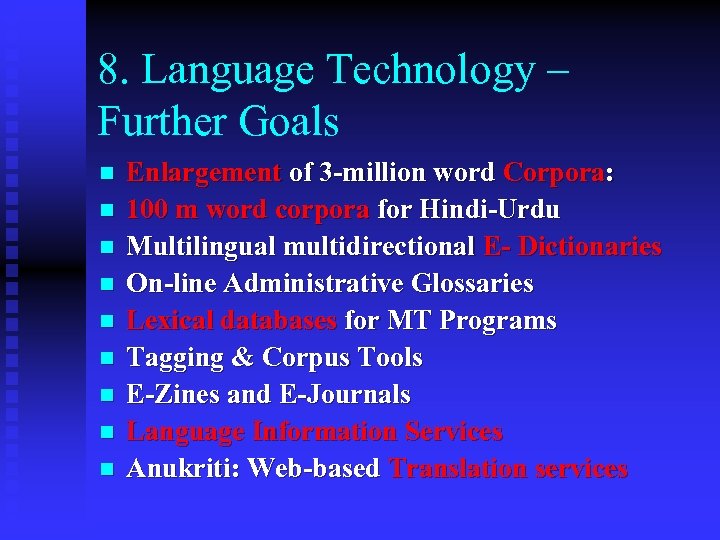 8. Language Technology – Further Goals

- Enlargement of 3-million word Corpora:
- 100 m word corpora for Hindi-Urdu
- Multilingual multidirectional E- Dictionaries
- On-line Administrative Glossaries
- Lexical databases for MT Programs
- Tagging & Corpus Tools
- E-Zines and E-Journals
- Language Information Services
- Anukriti: Web-based Translation services